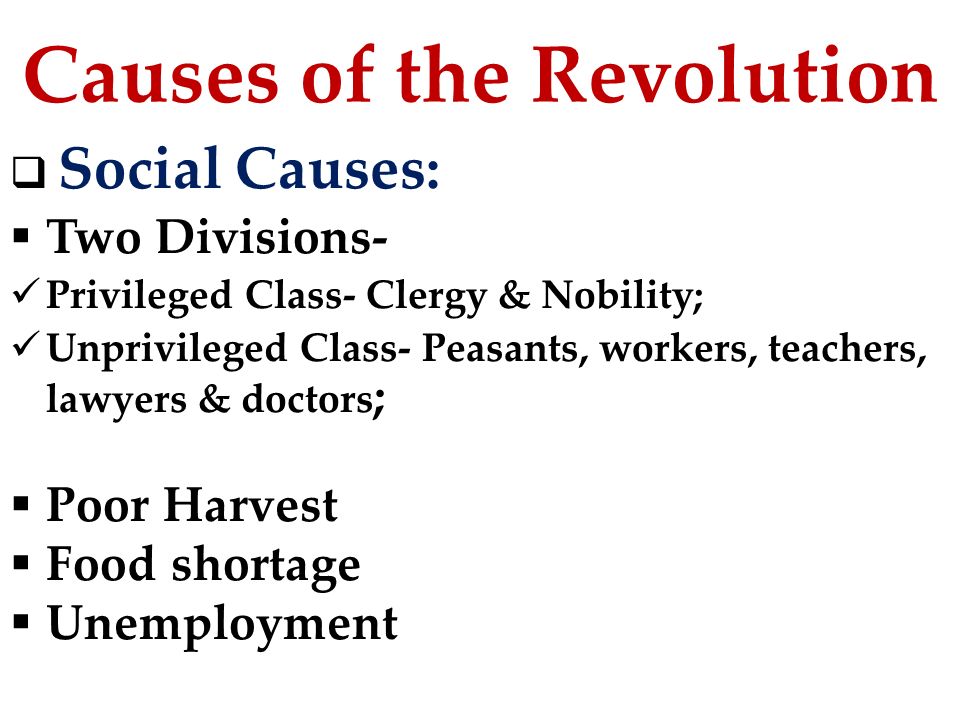 Causes of the Revolution

❑ Social Causes:

▪ Two Divisions-

✓ Privileged Class- Clergy & Nobility;

✓ Unprivileged Class- Peasants, workers, teachers, lawyers & doctors;

▪ Poor Harvest

▪ Food shortage

▪ Unemployment